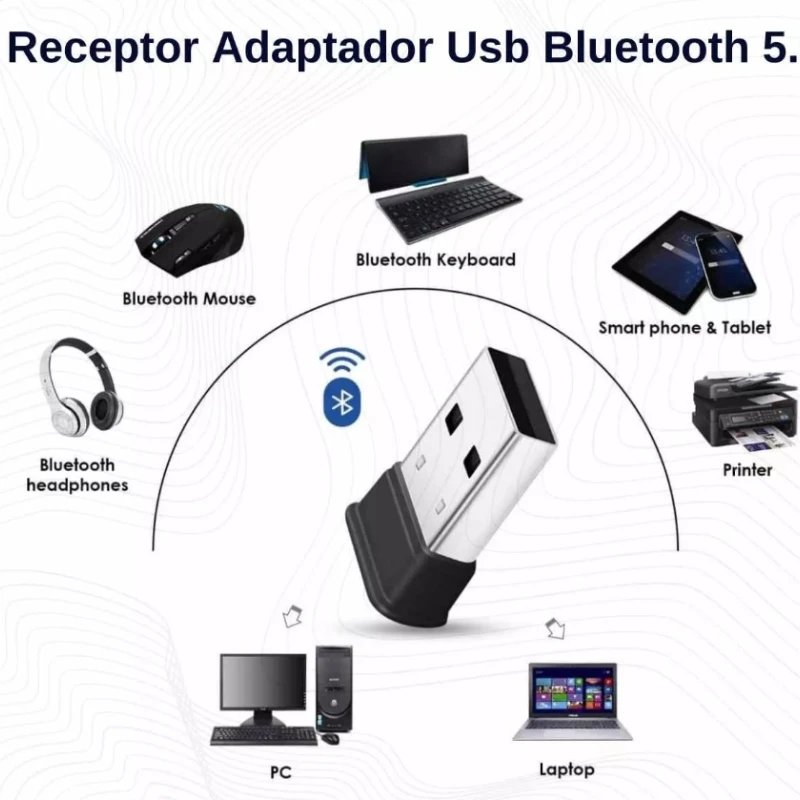 Receptor Adaptador Usb Bluetooth 5.

Bluetooth Keyboard

Bluetooth Mouse

Smart phone & Tablet

Bluetooth headphones

Printer

PC

Laptop